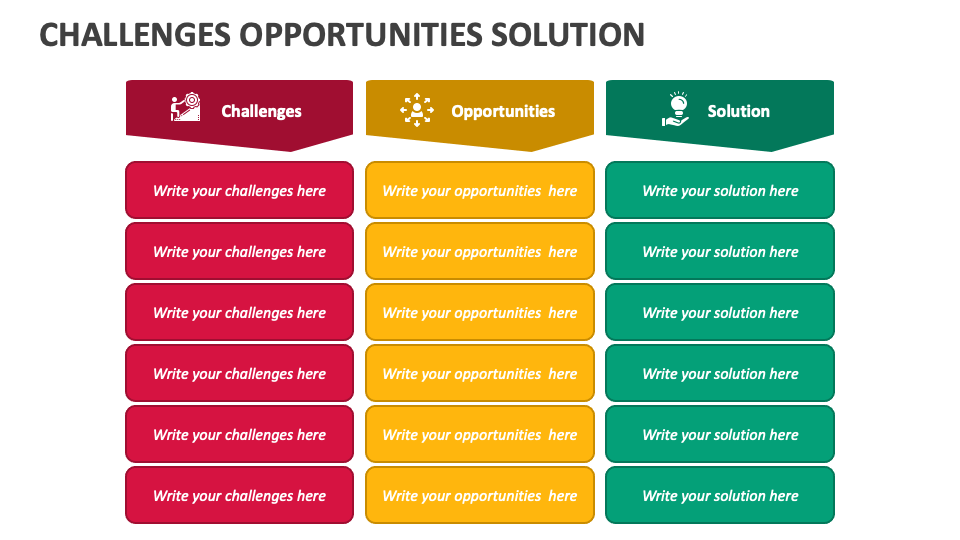 CHALLENGES OPPORTUNITIES SOLUTION

| Challenges | Opportunities | Solution |
|---|---|---|
| Write your challenges here | Write your opportunities here | Write your solution here |
| Write your challenges here | Write your opportunities here | Write your solution here |
| Write your challenges here | Write your opportunities here | Write your solution here |
| Write your challenges here | Write your opportunities here | Write your solution here |
| Write your challenges here | Write your opportunities here | Write your solution here |
| Write your challenges here | Write your opportunities here | Write your solution here |